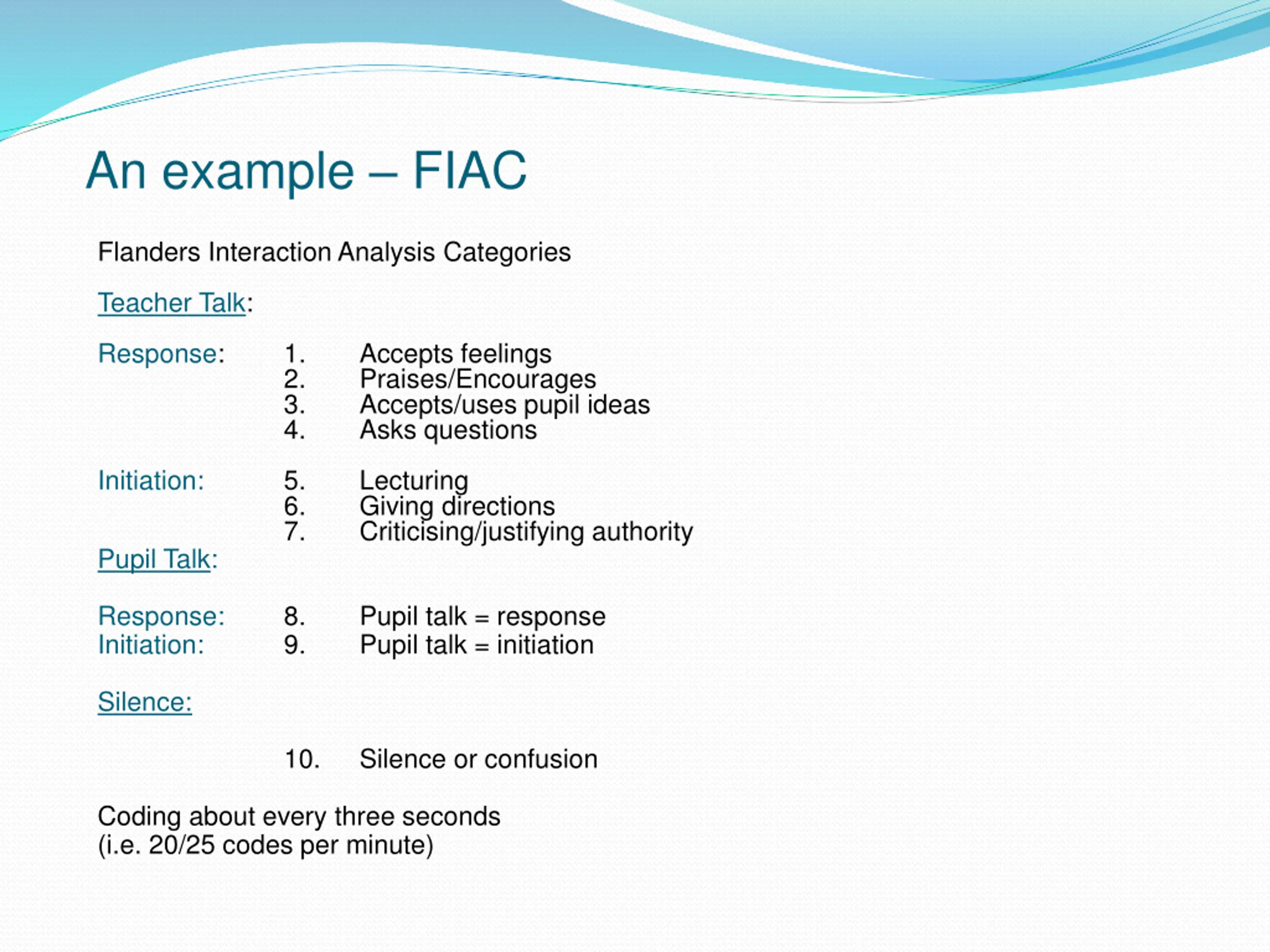 An example – FIAC

Flanders Interaction Analysis Categories

Teacher Talk:

Response: 1. Accepts feelings
2. Praises/Encourages
3. Accepts/uses pupil ideas
4. Asks questions

Initiation: 5. Lecturing
6. Giving directions
7. Criticising/justifying authority

Pupil Talk:

Response: 8. Pupil talk = response
Initiation: 9. Pupil talk = initiation

Silence:

10. Silence or confusion

Coding about every three seconds
(i.e. 20/25 codes per minute)